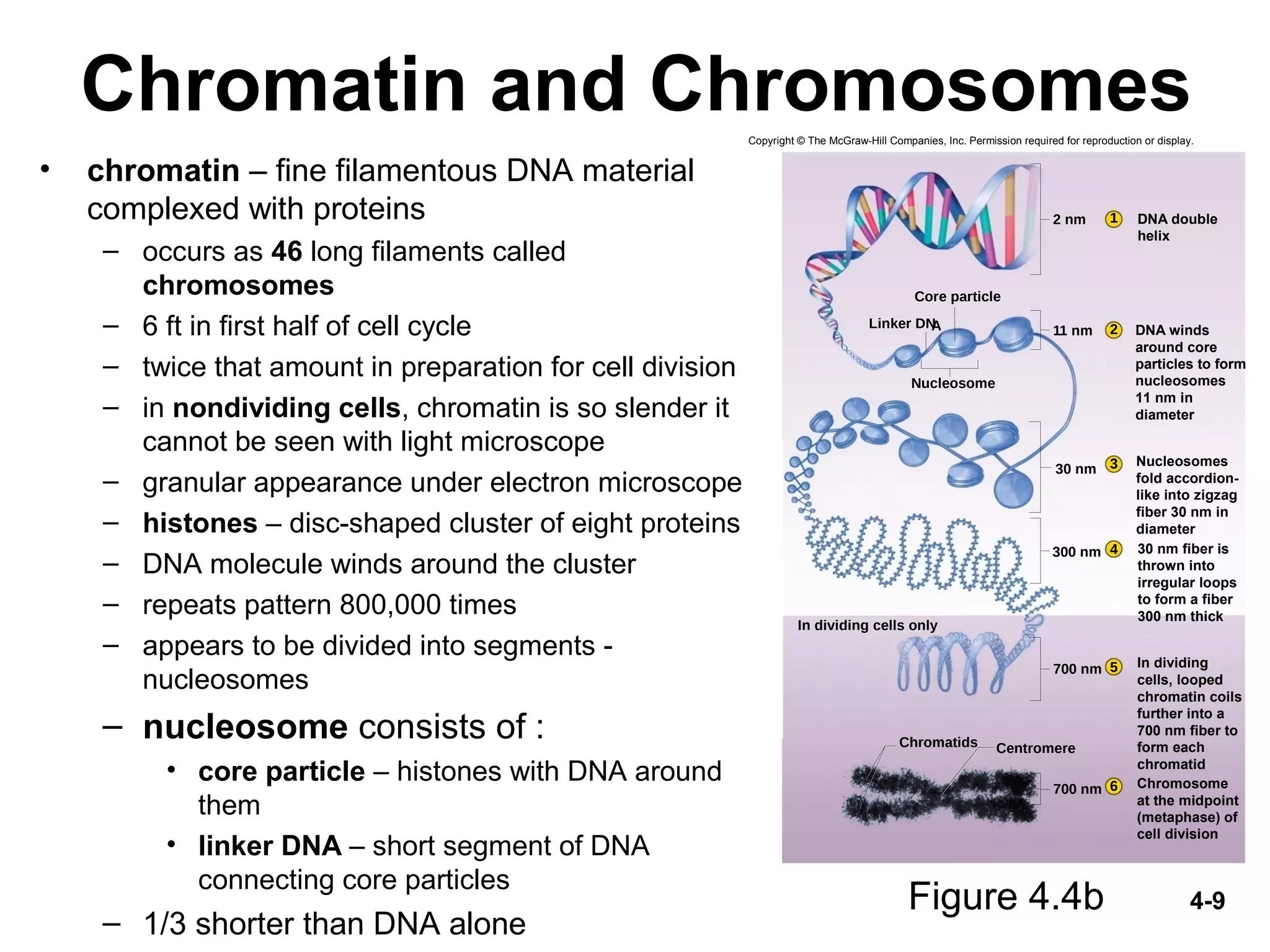 Chromatin and Chromosomes

• chromatin – fine filamentous DNA material complexed with proteins
– occurs as 46 long filaments called chromosomes
– 6 ft in first half of cell cycle
– twice that amount in preparation for cell division
– in nondividing cells, chromatin is so slender it cannot be seen with light microscope
– granular appearance under electron microscope
– histones – disc-shaped cluster of eight proteins
– DNA molecule winds around the cluster
– repeats pattern 800,000 times
– appears to be divided into segments - nucleosomes
– nucleosome consists of :
• core particle – histones with DNA around them
• linker DNA – short segment of DNA connecting core particles
– 1/3 shorter than DNA alone

Copyright © The McGraw-Hill Companies, Inc. Permission required for reproduction or display.

2 nm ① DNA double helix

Core particle
Linker DNA
Nucleosome

11 nm ② DNA winds around core particles to form nucleosomes 11 nm in diameter

30 nm ③ Nucleosomes fold accordion-like into zigzag fiber 30 nm in diameter

300 nm ④ 30 nm fiber is thrown into irregular loops to form a fiber 300 nm thick

In dividing cells only

700 nm ⑤ In dividing cells, looped chromatin coils further into a 700 nm fiber to form each chromatid

Chromatids
Centromere

700 nm ⑥ Chromosome at the midpoint (metaphase) of cell division

Figure 4.4b

4-9